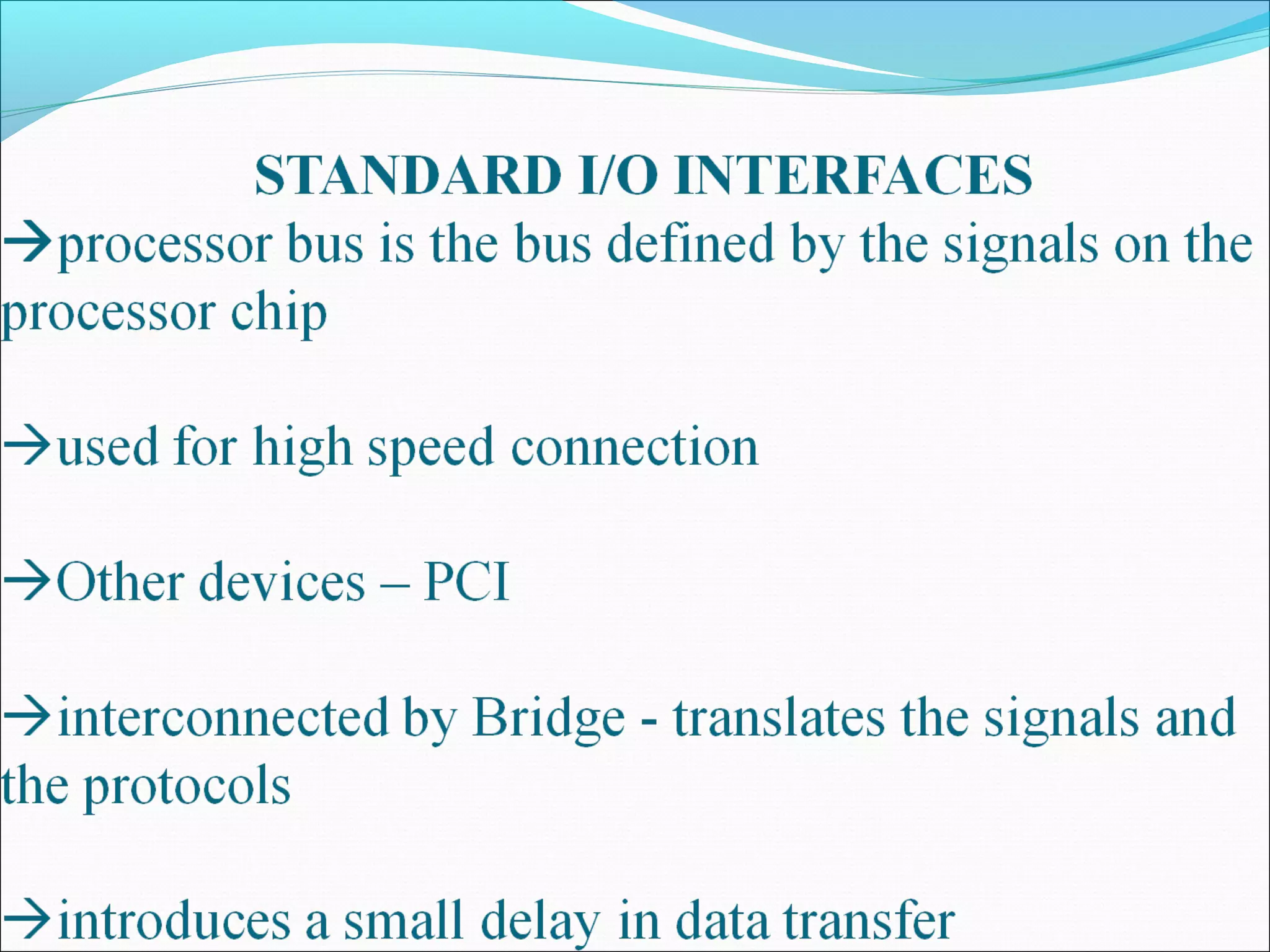 STANDARD I/O INTERFACES

→processor bus is the bus defined by the signals on the processor chip

→used for high speed connection

→Other devices – PCI

→interconnected by Bridge - translates the signals and the protocols

→introduces a small delay in data transfer